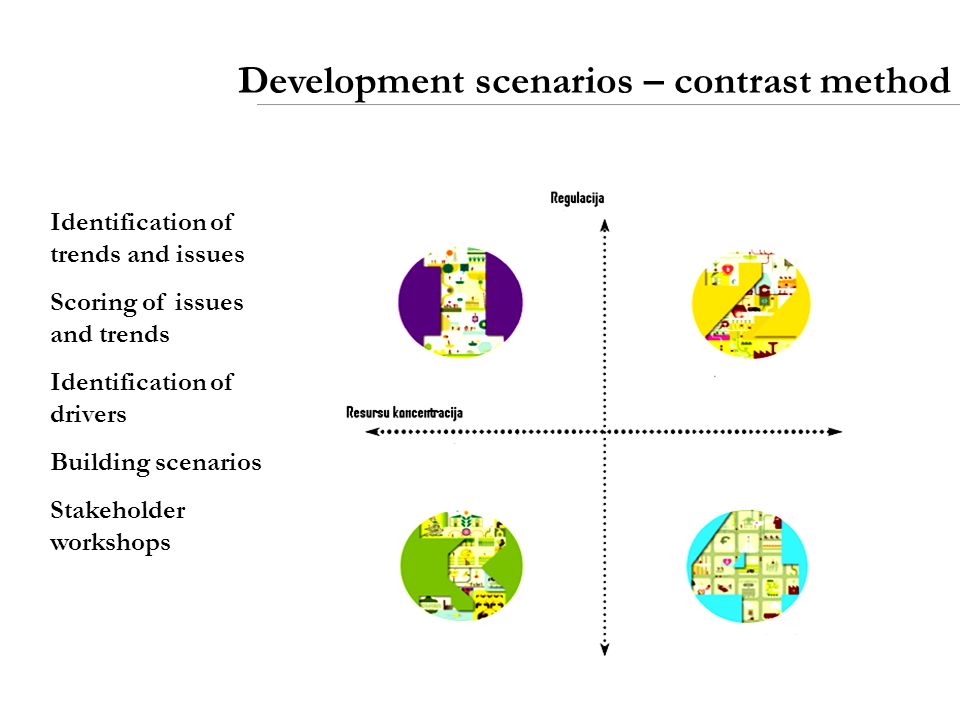 Development scenarios – contrast method

Identification of trends and issues

Scoring of issues and trends

Identification of drivers

Building scenarios

Stakeholder workshops

Regulacija

Resursu koncentracija